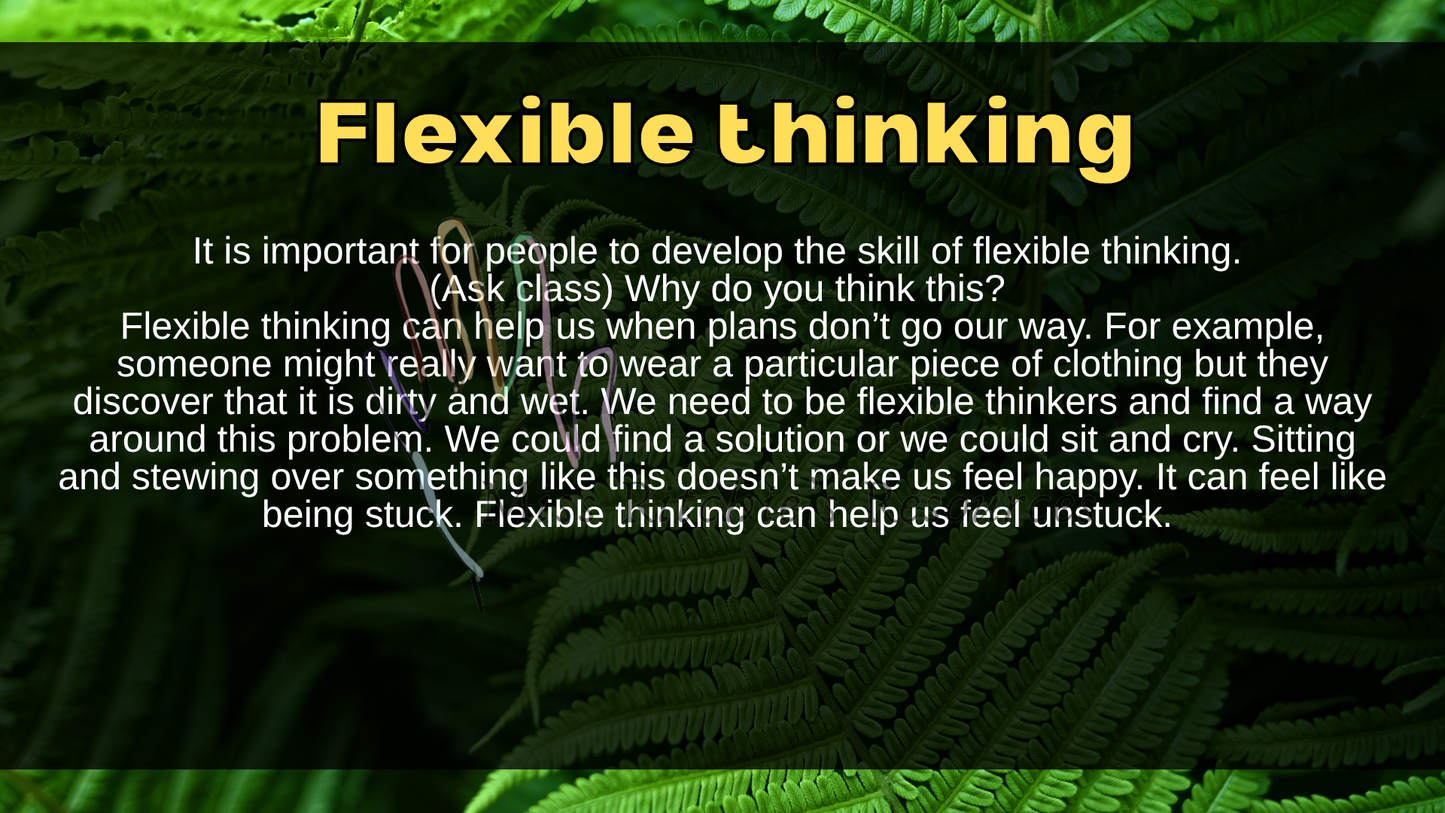 Flexible thinking

It is important for people to develop the skill of flexible thinking.
(Ask class) Why do you think this?
Flexible thinking can help us when plans don’t go our way. For example, someone might really want to wear a particular piece of clothing but they discover that it is dirty and wet. We need to be flexible thinkers and find a way around this problem. We could find a solution or we could sit and cry. Sitting and stewing over something like this doesn’t make us feel happy. It can feel like being stuck. Flexible thinking can help us feel unstuck.